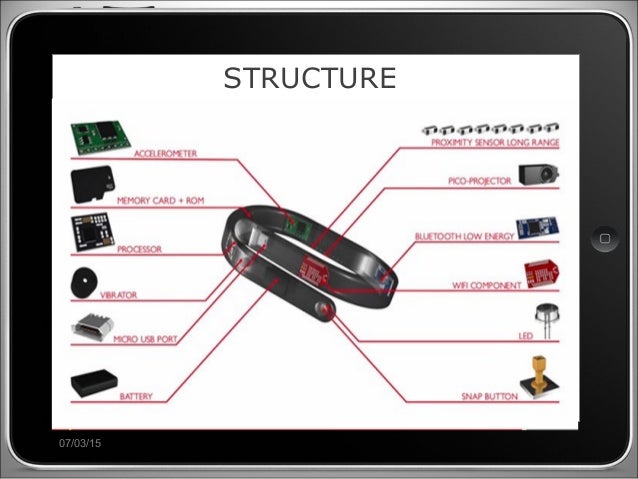 STRUCTURE

ACCELEROMETER

MEMORY CARD + ROM

PROCESSOR

VIBRATOR

MICRO USB PORT

BATTERY

PROXIMITY SENSOR LONG RANGE

PICO-PROJECTOR

BLUETOOTH LOW ENERGY

WIFI COMPONENT

LED

SNAP BUTTON

07/03/15